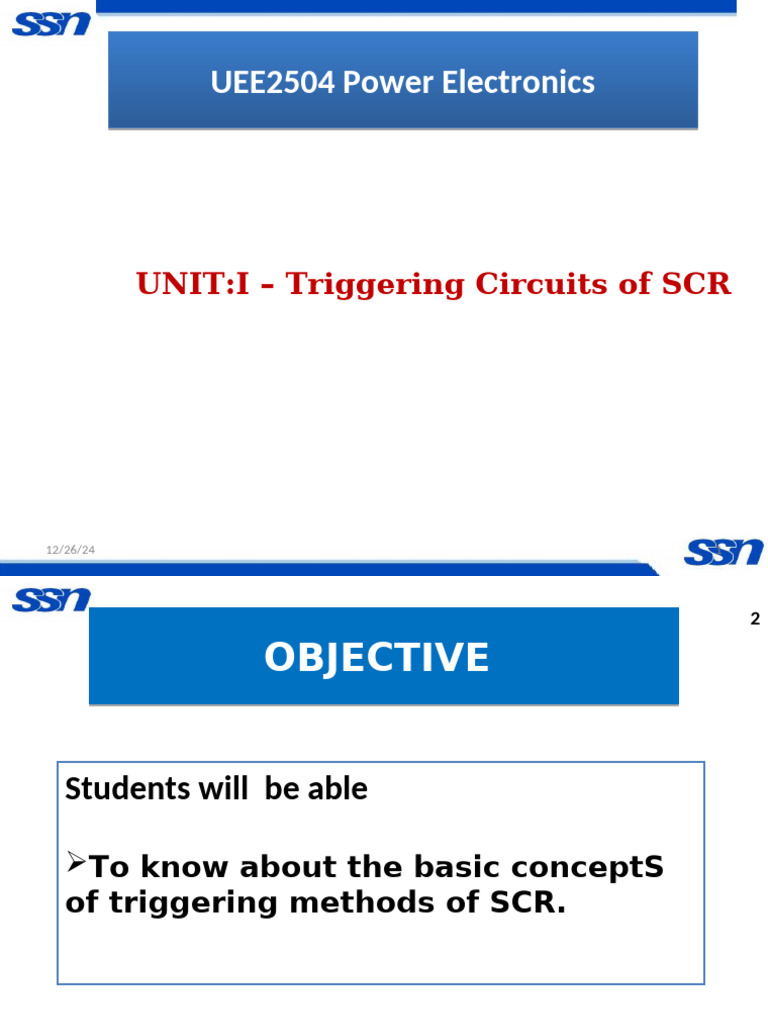 SSN

UEE2504 Power Electronics

UNIT:I – Triggering Circuits of SCR

12/26/24

SSN

SSN

2

OBJECTIVE

Students will be able

➢To know about the basic conceptS of triggering methods of SCR.